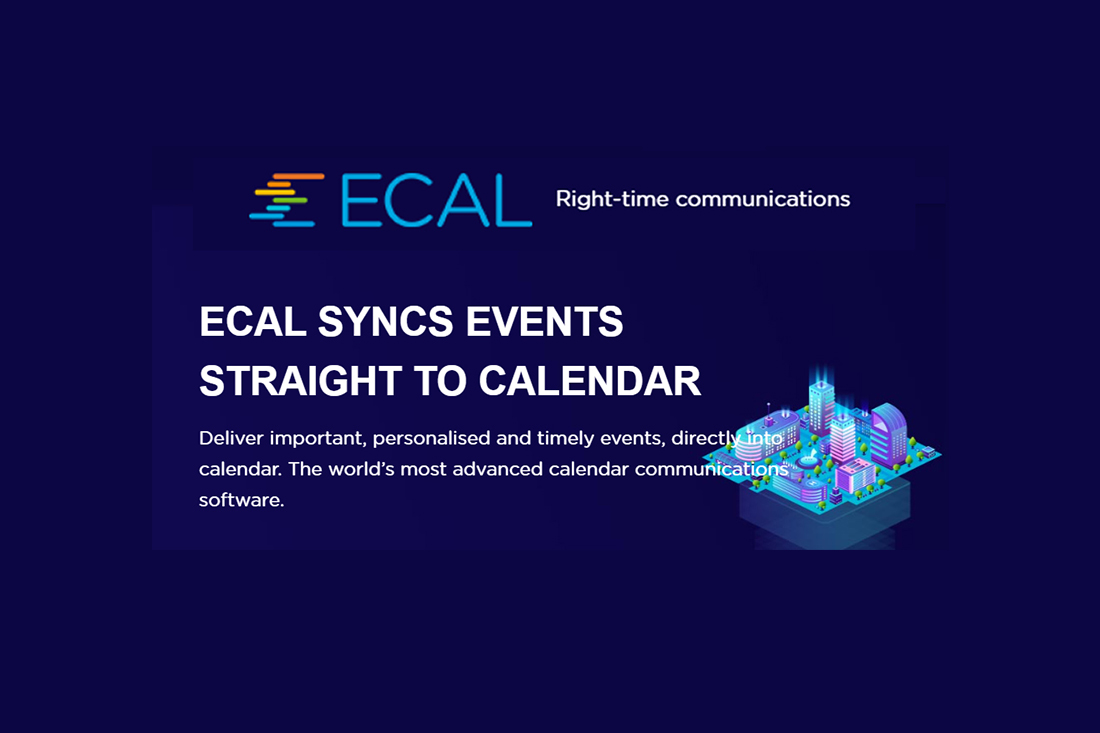 ECAL Right-time communications

ECAL SYNCS EVENTS STRAIGHT TO CALENDAR

Deliver important, personalised and timely events, directly into calendar. The world's most advanced calendar communications software.